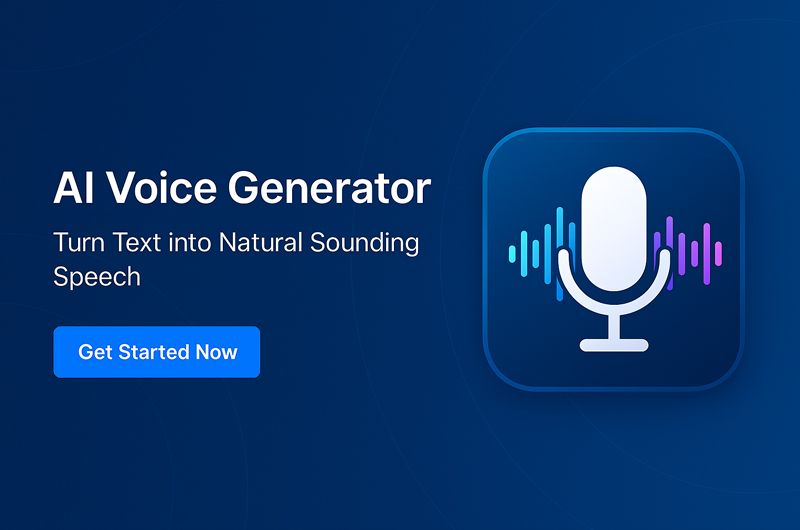 AI Voice Generator

Turn Text into Natural Sounding Speech

Get Started Now